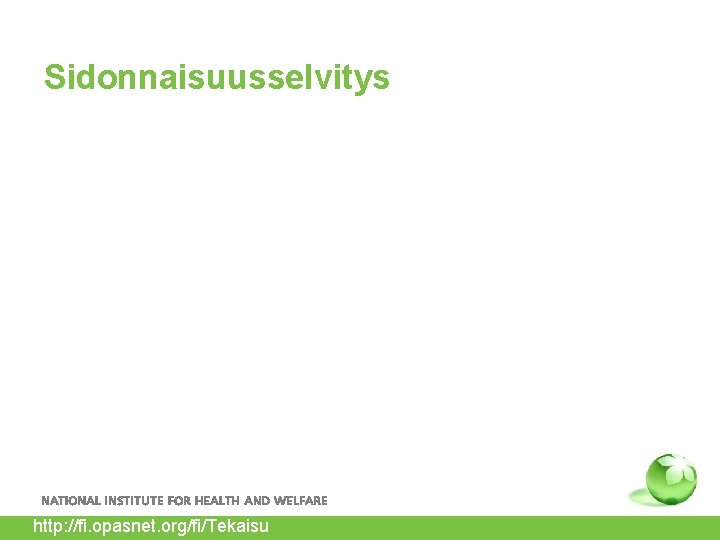 Sidonnaisuusselvitys

NATIONAL INSTITUTE FOR HEALTH AND WELFARE

http://fi.opasnet.org/fi/Tekaisu